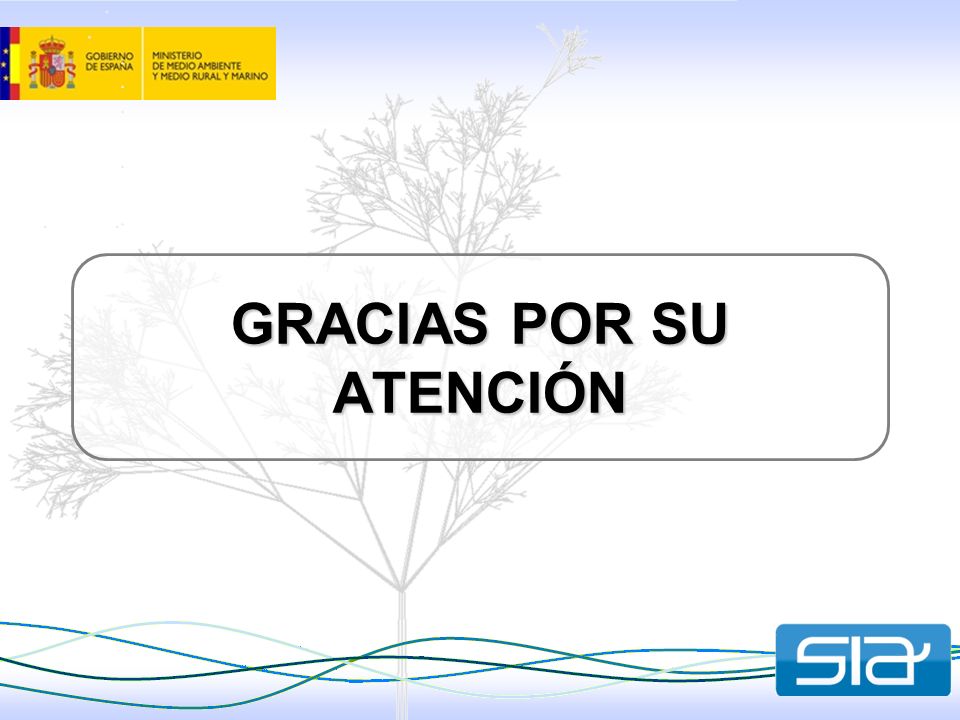 GOBIERNO DE ESPAÑA

MINISTERIO DE MEDIO AMBIENTE Y MEDIO RURAL Y MARINO

GRACIAS POR SU ATENCIÓN

SIA